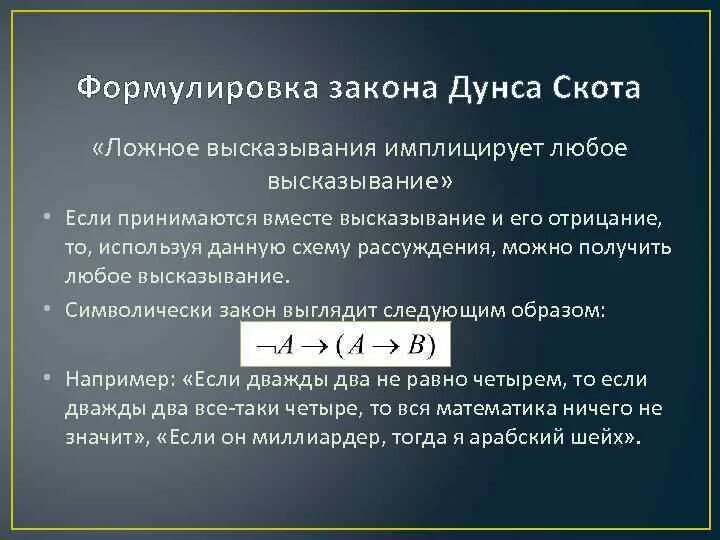 Формулировка закона Дунса Скота

«Ложное высказывания имплицирует любое высказывание»

• Если принимаются вместе высказывание и его отрицание, то, используя данную схему рассуждения, можно получить любое высказывание.

• Символически закон выглядит следующим образом:

$\neg A \to (A \to B)$

• Например: «Если дважды два не равно четырем, то если дважды два все-таки четыре, то вся математика ничего не значит», «Если он миллиардер, тогда я арабский шейх».